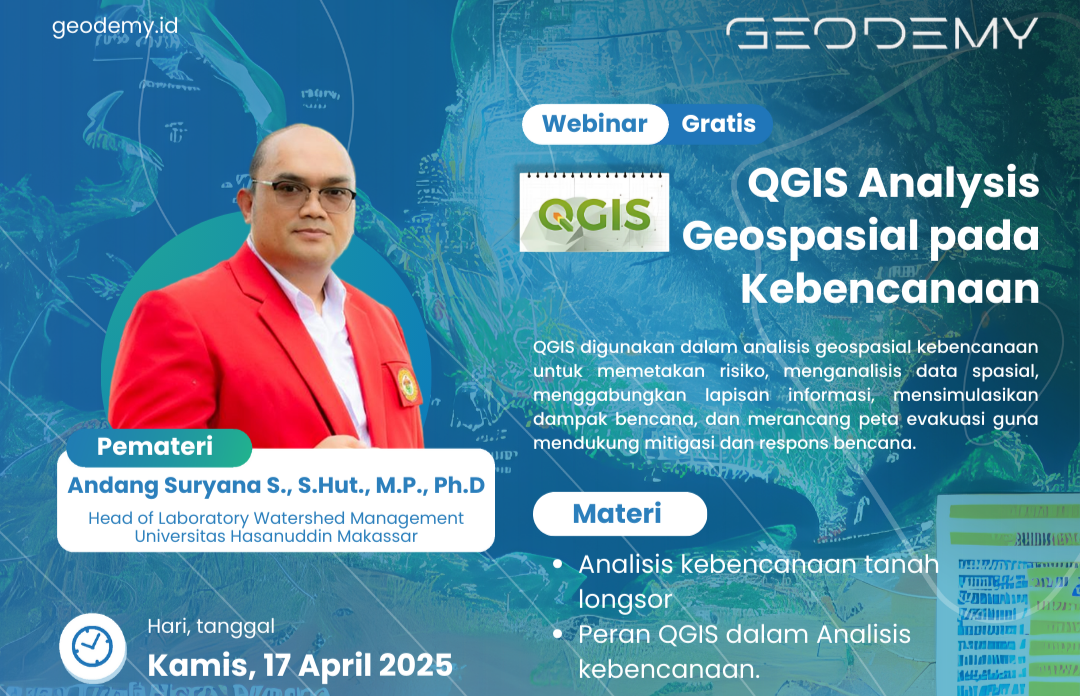 geodemy.id

GEODEMY

Webinar Gratis

QGIS

QGIS Analysis Geospasial pada Kebencanaan

QGIS digunakan dalam analisis geospasial kebencanaan untuk memetakan risiko, menganalisis data spasial, menggabungkan lapisan informasi, mensimulasikan dampak bencana, dan merancang peta evakuasi guna mendukung mitigasi dan respons bencana.

Pemateri
Andang Suryana S., S.Hut., M.P., Ph.D
Head of Laboratory Watershed Management
Universitas Hasanuddin Makassar

Materi
• Analisis kebencanaan tanah longsor
• Peran QGIS dalam Analisis kebencanaan.

Hari, tanggal
Kamis, 17 April 2025